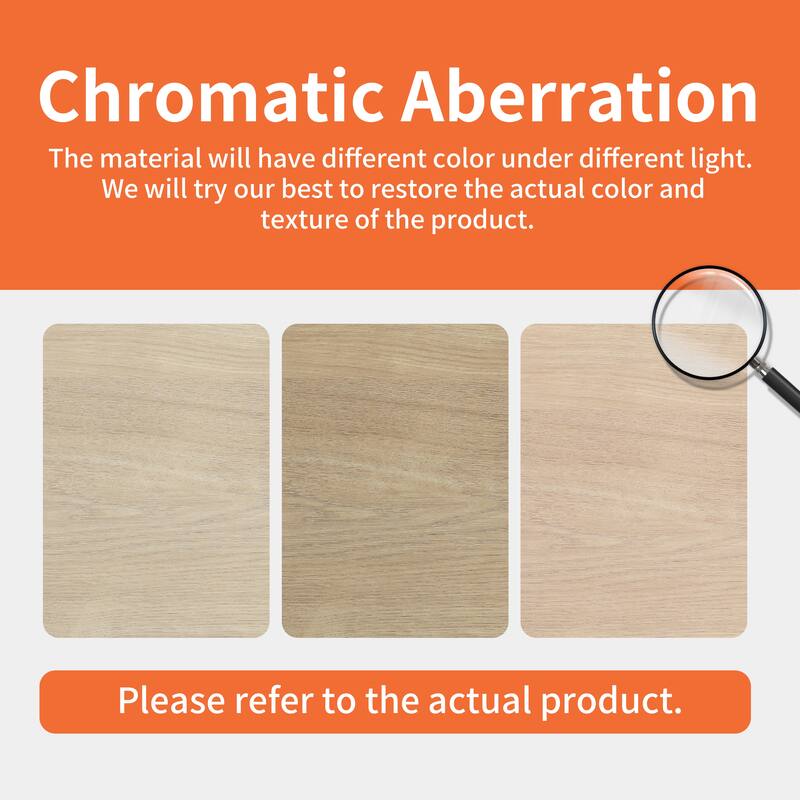 Chromatic Aberration

The material will have different color under different light. We will try our best to restore the actual color and texture of the product.

Please refer to the actual product.